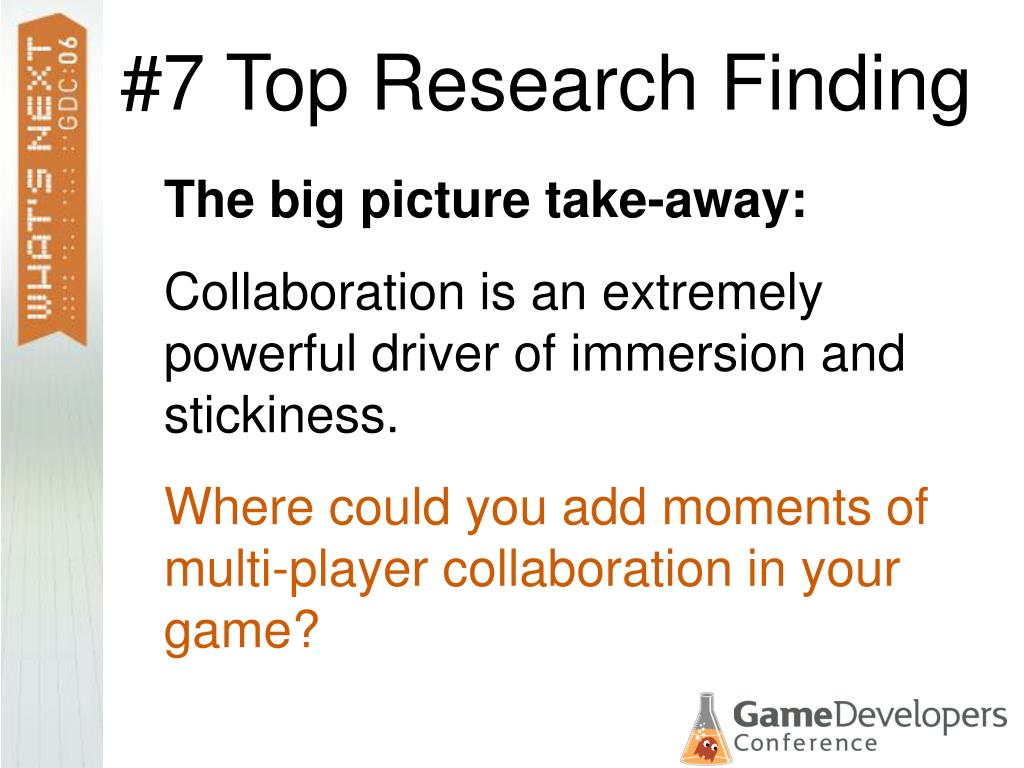 WHAT'S NEXT GDC:06

#7 Top Research Finding

The big picture take-away:

Collaboration is an extremely powerful driver of immersion and stickiness.

Where could you add moments of multi-player collaboration in your game?

GameDevelopers Conference